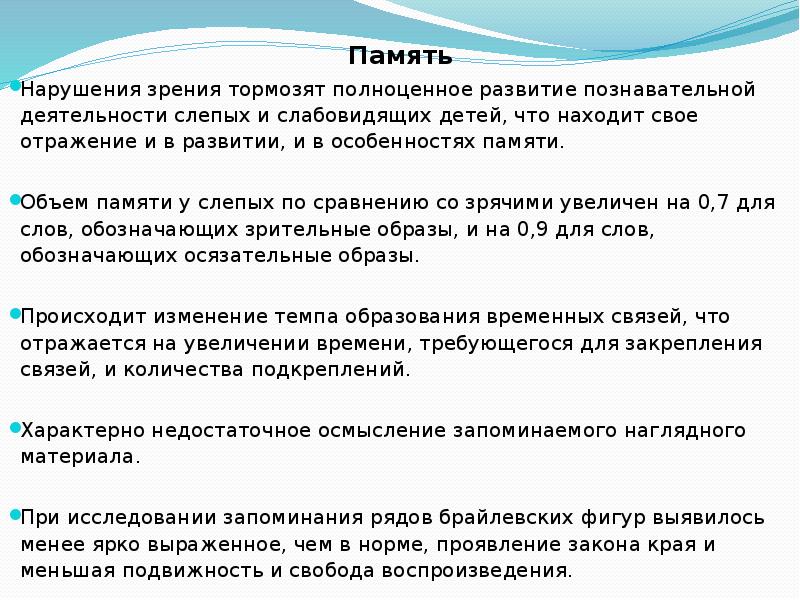 Память

Нарушения зрения тормозят полноценное развитие познавательной деятельности слепых и слабовидящих детей, что находит свое отражение и в развитии, и в особенностях памяти.

Объем памяти у слепых по сравнению со зрячими увеличен на 0,7 для слов, обозначающих зрительные образы, и на 0,9 для слов, обозначающих осязательные образы.

Происходит изменение темпа образования временных связей, что отражается на увеличении времени, требующегося для закрепления связей, и количества подкреплений.

Характерно недостаточное осмысление запоминаемого наглядного материала.

При исследовании запоминания рядов брайлевских фигур выявилось менее ярко выраженное, чем в норме, проявление закона края и меньшая подвижность и свобода воспроизведения.